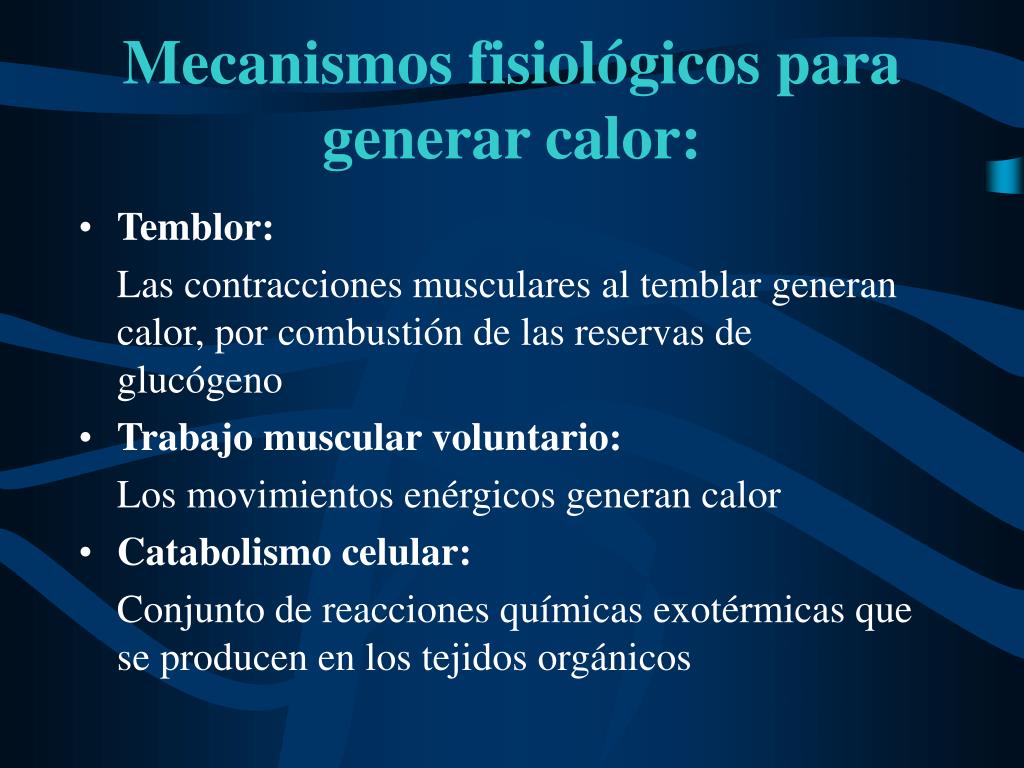 Mecanismos fisiológicos para generar calor:

• Temblor:

Las contracciones musculares al temblar generan calor, por combustión de las reservas de glucógeno

• Trabajo muscular voluntario:

Los movimientos enérgicos generan calor

• Catabolismo celular:

Conjunto de reacciones químicas exotérmicas que se producen en los tejidos orgánicos